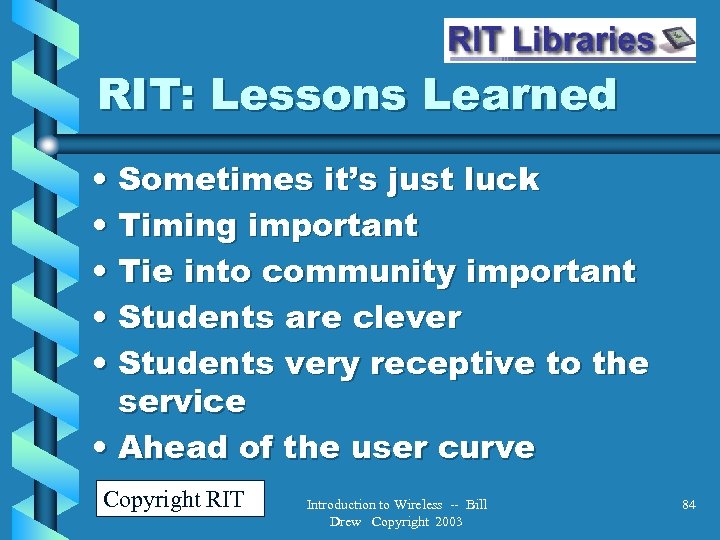 RIT Libraries

RIT: Lessons Learned

• Sometimes it's just luck
• Timing important
• Tie into community important
• Students are clever
• Students very receptive to the service
• Ahead of the user curve

Copyright RIT

Introduction to Wireless -- Bill Drew Copyright 2003

84